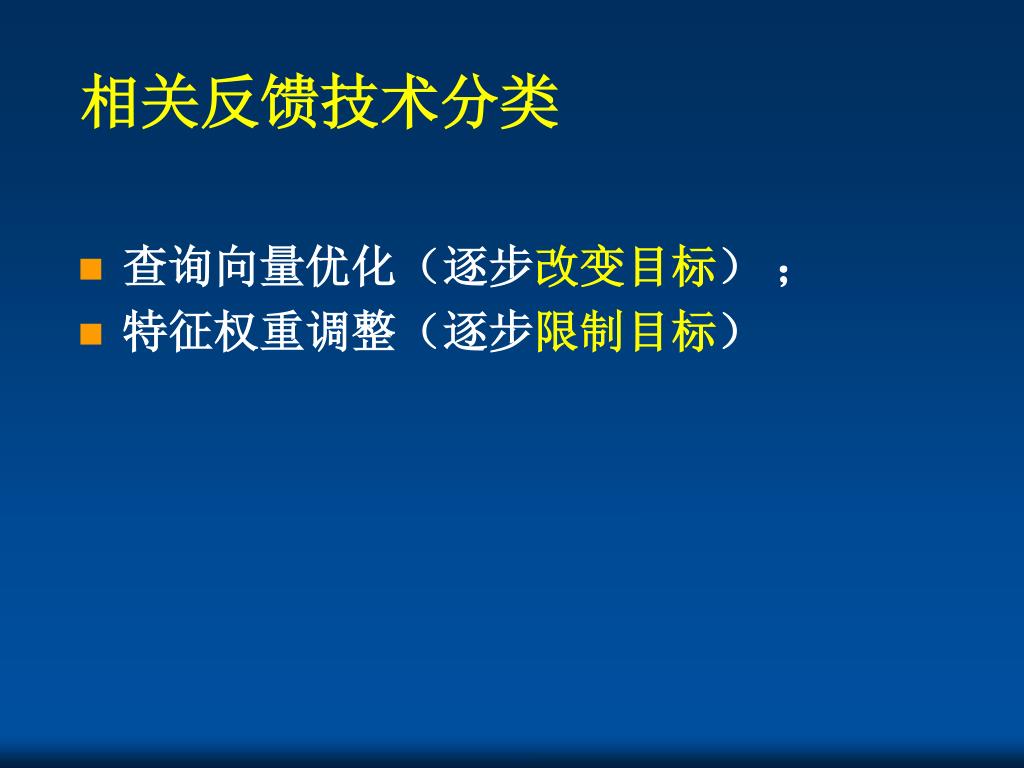 相关反馈技术分类

- 查询向量优化（逐步改变目标）；
- 特征权重调整（逐步限制目标）